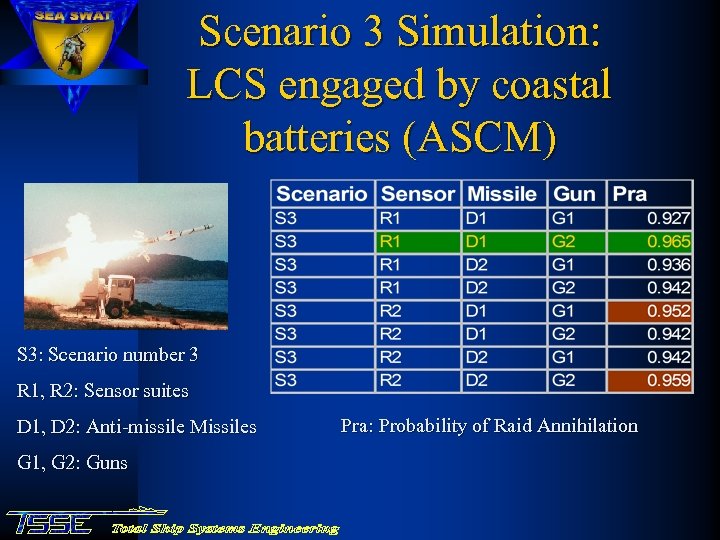 SEA SWAT

Scenario 3 Simulation: LCS engaged by coastal batteries (ASCM)

| Scenario | Sensor | Missile | Gun | Pra |
|---|---|---|---|---|
| S3 | R1 | D1 | G1 | 0.927 |
| S3 | R1 | D1 | G2 | 0.965 |
| S3 | R1 | D2 | G1 | 0.936 |
| S3 | R1 | D2 | G2 | 0.942 |
| S3 | R2 | D1 | G1 | 0.952 |
| S3 | R2 | D1 | G2 | 0.942 |
| S3 | R2 | D2 | G1 | 0.942 |
| S3 | R2 | D2 | G2 | 0.959 |

S3: Scenario number 3

R1, R2: Sensor suites

D1, D2: Anti-missile Missiles

G1, G2: Guns

Pra: Probability of Raid Annihilation

TSSE Total Ship Systems Engineering